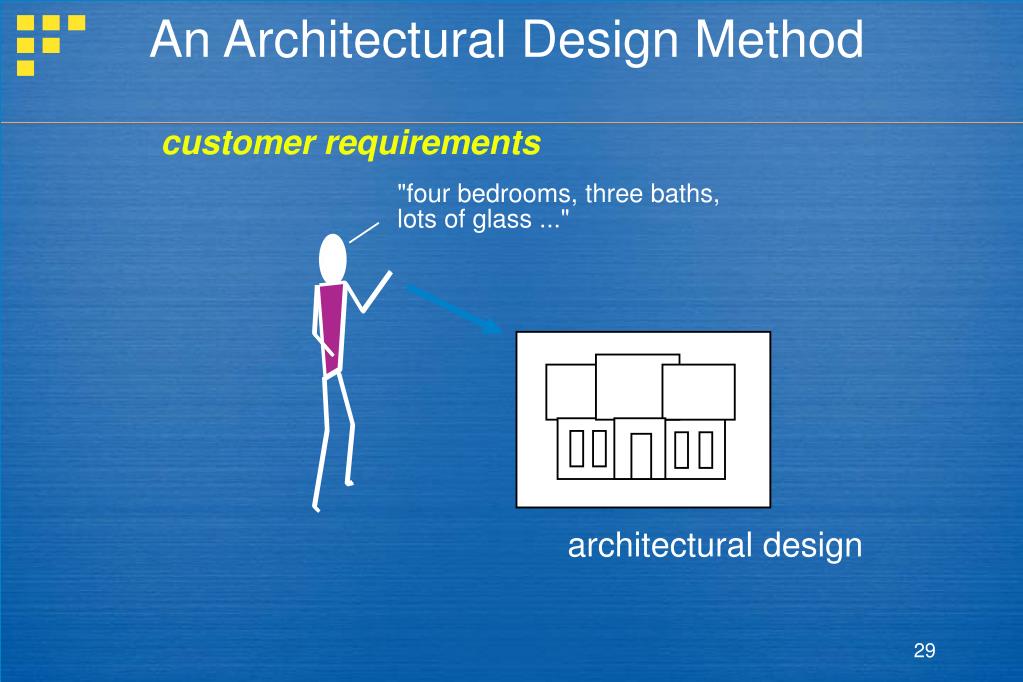 An Architectural Design Method

customer requirements

"four bedrooms, three baths, lots of glass ..."

architectural design

29